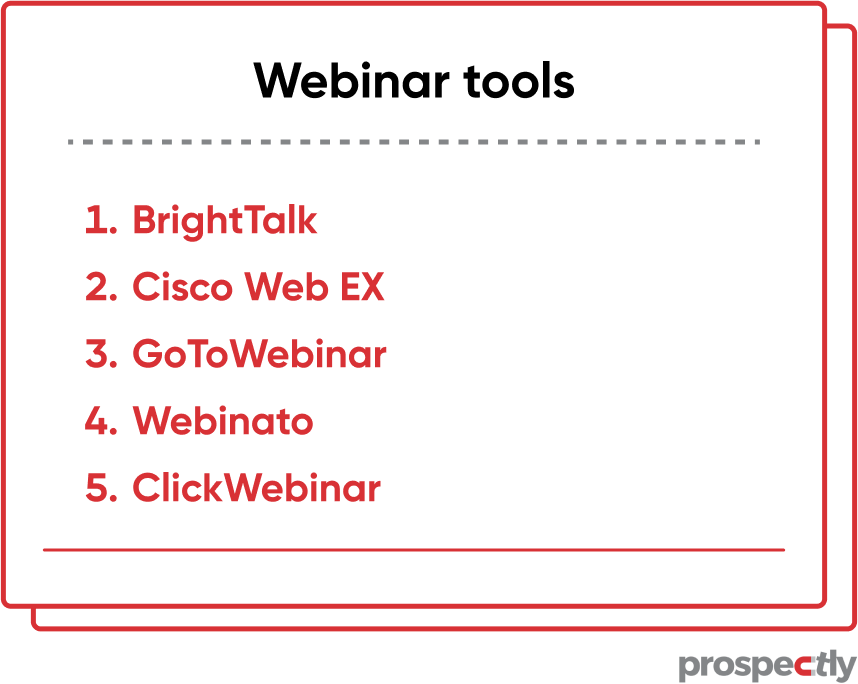 Webinar tools

1. BrightTalk
2. Cisco Web EX
3. GoToWebinar
4. Webinato
5. ClickWebinar

prospectly